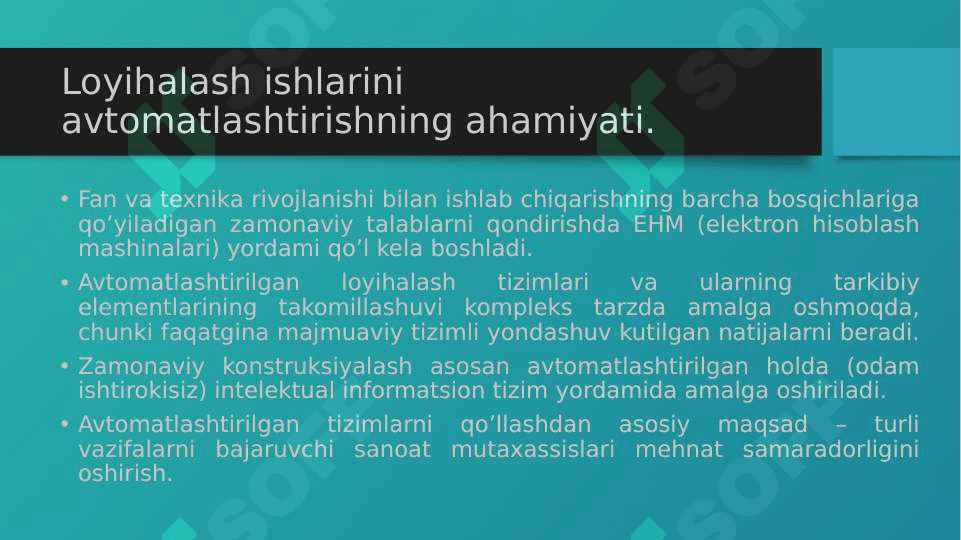 Loyihalash ishlarini avtomatlashtirishning ahamiyati.

• Fan va texnika rivojlanishi bilan ishlab chiqarishning barcha bosqichlariga qo’yiladigan zamonaviy talablarni qondirishda EHM (elektron hisoblash mashinalari) yordami qo’l kela boshladi.

• Avtomatlashtirilgan loyihalash tizimlari va ularning tarkibiy elementlarining takomillashuvi kompleks tarzda amalga oshmoqda, chunki faqatgina majmuaviy tizimli yondashuv kutilgan natijalarni beradi.

• Zamonaviy konstruksiyalash asosan avtomatlashtirilgan holda (odam ishtirokisiz) intelektual informatsion tizim yordamida amalga oshiriladi.

• Avtomatlashtirilgan tizimlarni qo’llashdan asosiy maqsad – turli vazifalarni bajaruvchi sanoat mutaxassislari mehnat samaradorligini oshirish.